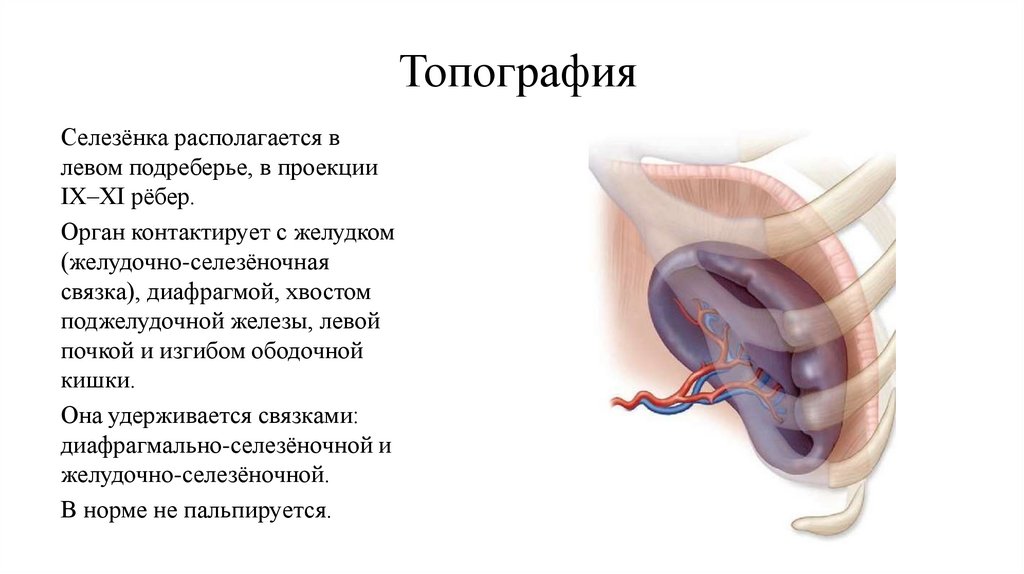 Топография

Селезёнка располагается в левом подреберье, в проекции IX–XI рёбер.

Орган контактирует с желудком (желудочно-селезёночная связка), диафрагмой, хвостом поджелудочной железы, левой почкой и изгибом ободочной кишки.

Она удерживается связками: диафрагмально-селезёночной и желудочно-селезёночной.

В норме не пальпируется.